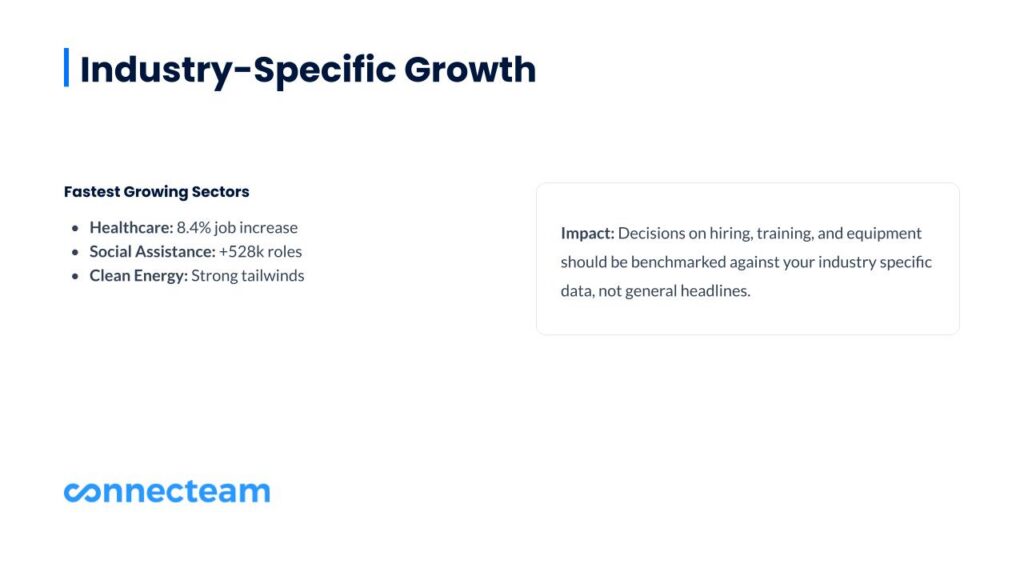 Industry-Specific Growth

Fastest Growing Sectors

- Healthcare: 8.4% job increase
- Social Assistance: +528k roles
- Clean Energy: Strong tailwinds

Impact: Decisions on hiring, training, and equipment should be benchmarked against your industry specific data, not general headlines.

connecteam